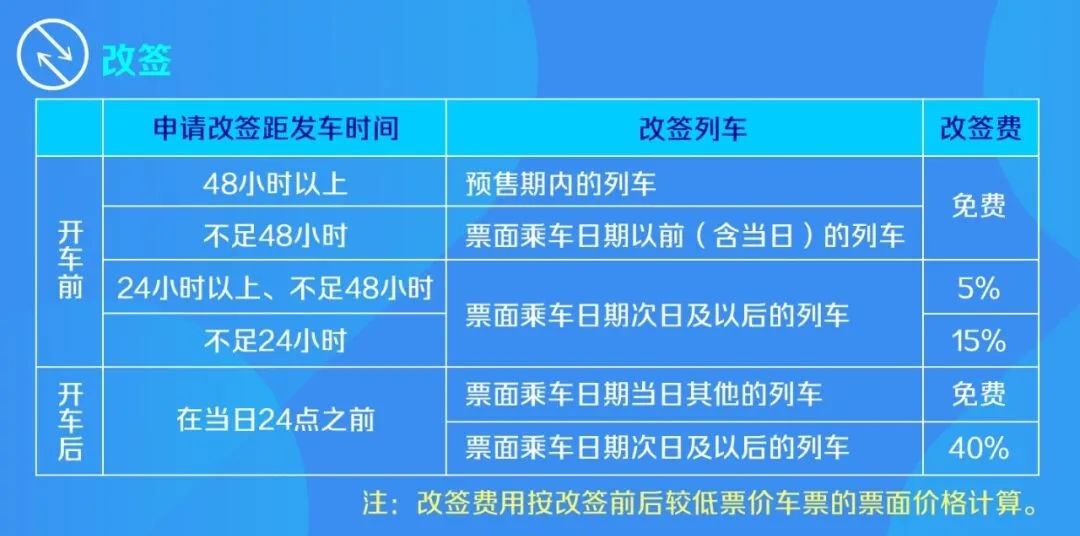 改签

| | 申请改签距发车时间 | 改签列车 | 改签费 |
|---|---|---|---|
| 开车前 | 48小时以上 | 预售期内的列车 | 免费 |
| 开车前 | 不足48小时 | 票面乘车日期以前（含当日）的列车 | 免费 |
| 开车前 | 24小时以上、不足48小时 | 票面乘车日期次日及以后的列车 | 5% |
| 开车前 | 不足24小时 | 票面乘车日期次日及以后的列车 | 15% |
| 开车后 | 在当日24点之前 | 票面乘车日期当日其他的列车 | 免费 |
| 开车后 | 在当日24点之前 | 票面乘车日期次日及以后的列车 | 40% |

注：改签费用按改签前后较低票价车票的票面价格计算。